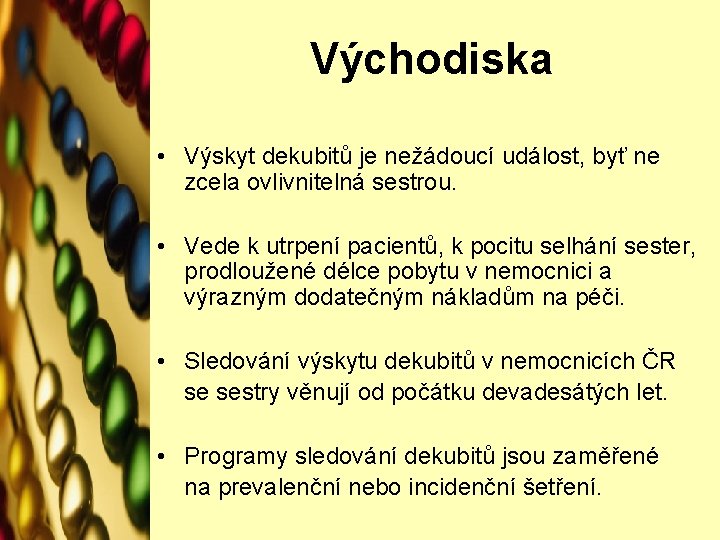 Východiska

• Výskyt dekubitů je nežádoucí událost, byť ne zcela ovlivnitelná sestrou.

• Vede k utrpení pacientů, k pocitu selhání sester, prodloužené délce pobytu v nemocnici a výrazným dodatečným nákladům na péči.

• Sledování výskytu dekubitů v nemocnicích ČR se sestry věnují od počátku devadesátých let.

• Programy sledování dekubitů jsou zaměřené na prevalenční nebo incidenční šetření.